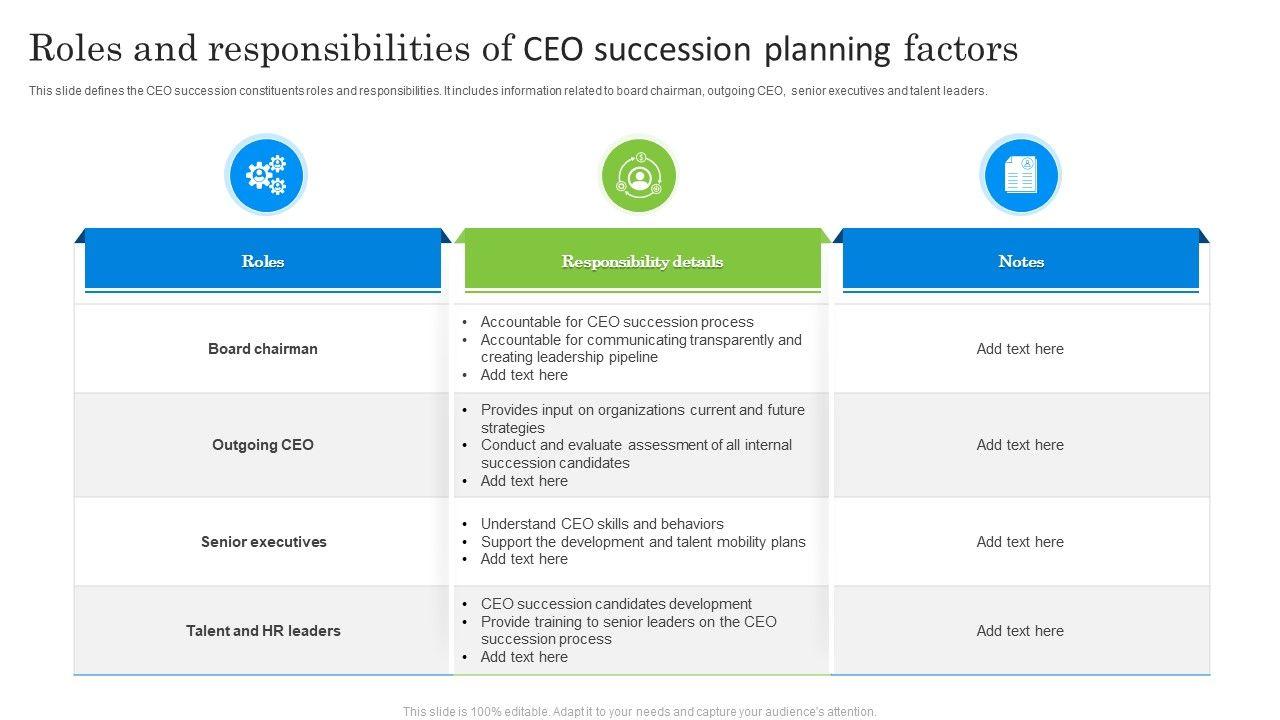 Roles and responsibilities of CEO succession planning factors

This slide defines the CEO succession constituents roles and responsibilities. It includes information related to board chairman, outgoing CEO, senior executives and talent leaders.

| Roles | Responsibility details | Notes |
|---|---|---|
| Board chairman | • Accountable for CEO succession process • Accountable for communicating transparently and creating leadership pipeline • Add text here | Add text here |
| Outgoing CEO | • Provides input on organizations current and future strategies • Conduct and evaluate assessment of all internal succession candidates • Add text here | Add text here |
| Senior executives | • Understand CEO skills and behaviors • Support the development and talent mobility plans • Add text here | Add text here |
| Talent and HR leaders | • CEO succession candidates development • Provide training to senior leaders on the CEO succession process • Add text here | Add text here |

This slide is 100% editable. Adapt it to your needs and capture your audience's attention.